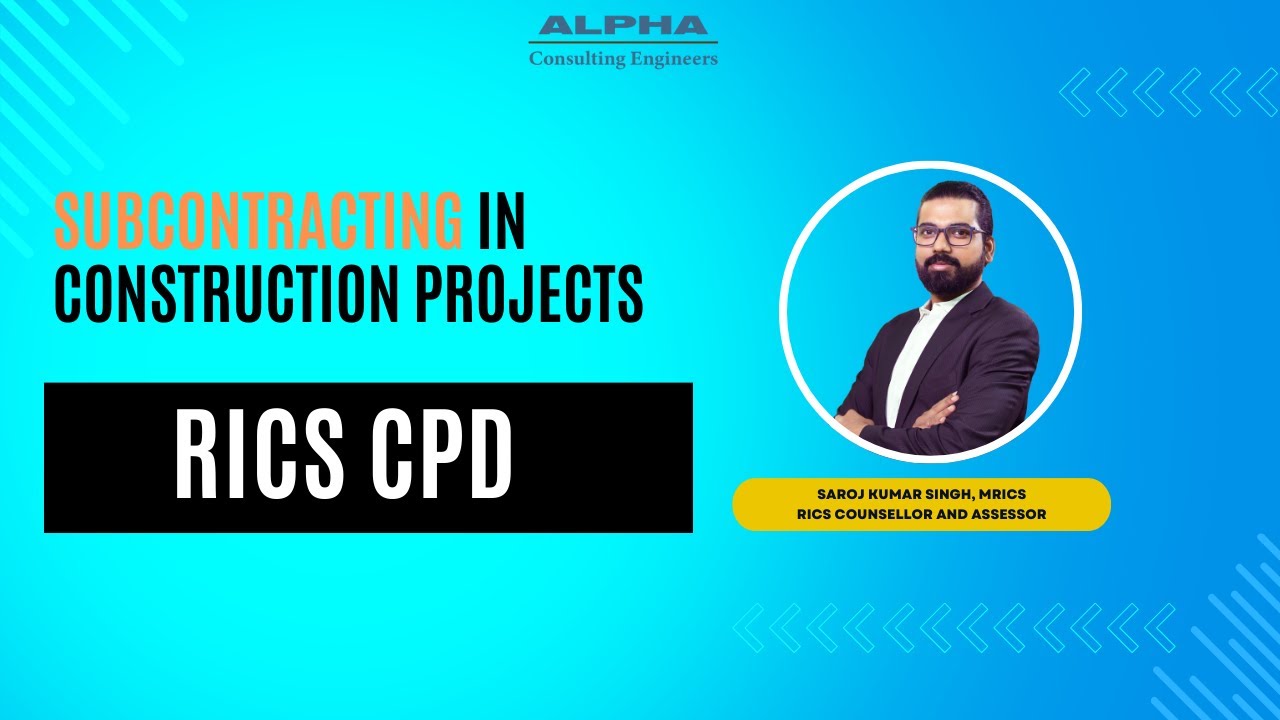 ALPHA
Consulting Engineers

SUBCONTRACTING IN CONSTRUCTION PROJECTS

RICS CPD

SAROJ KUMAR SINGH, MRICS
RICS COUNSELLOR AND ASSESSOR